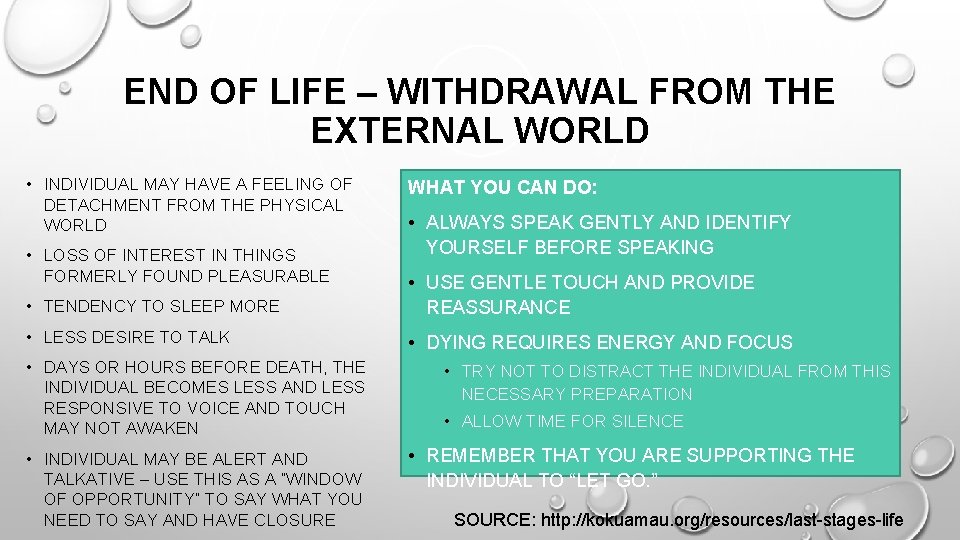 END OF LIFE – WITHDRAWAL FROM THE EXTERNAL WORLD

• INDIVIDUAL MAY HAVE A FEELING OF DETACHMENT FROM THE PHYSICAL WORLD
• LOSS OF INTEREST IN THINGS FORMERLY FOUND PLEASURABLE
• TENDENCY TO SLEEP MORE
• LESS DESIRE TO TALK
• DAYS OR HOURS BEFORE DEATH, THE INDIVIDUAL BECOMES LESS AND LESS RESPONSIVE TO VOICE AND TOUCH MAY NOT AWAKEN
• INDIVIDUAL MAY BE ALERT AND TALKATIVE – USE THIS AS A "WINDOW OF OPPORTUNITY" TO SAY WHAT YOU NEED TO SAY AND HAVE CLOSURE

WHAT YOU CAN DO:
• ALWAYS SPEAK GENTLY AND IDENTIFY YOURSELF BEFORE SPEAKING
• USE GENTLE TOUCH AND PROVIDE REASSURANCE
• DYING REQUIRES ENERGY AND FOCUS
  • TRY NOT TO DISTRACT THE INDIVIDUAL FROM THIS NECESSARY PREPARATION
  • ALLOW TIME FOR SILENCE
• REMEMBER THAT YOU ARE SUPPORTING THE INDIVIDUAL TO "LET GO."

SOURCE: http://kokuamau.org/resources/last-stages-life